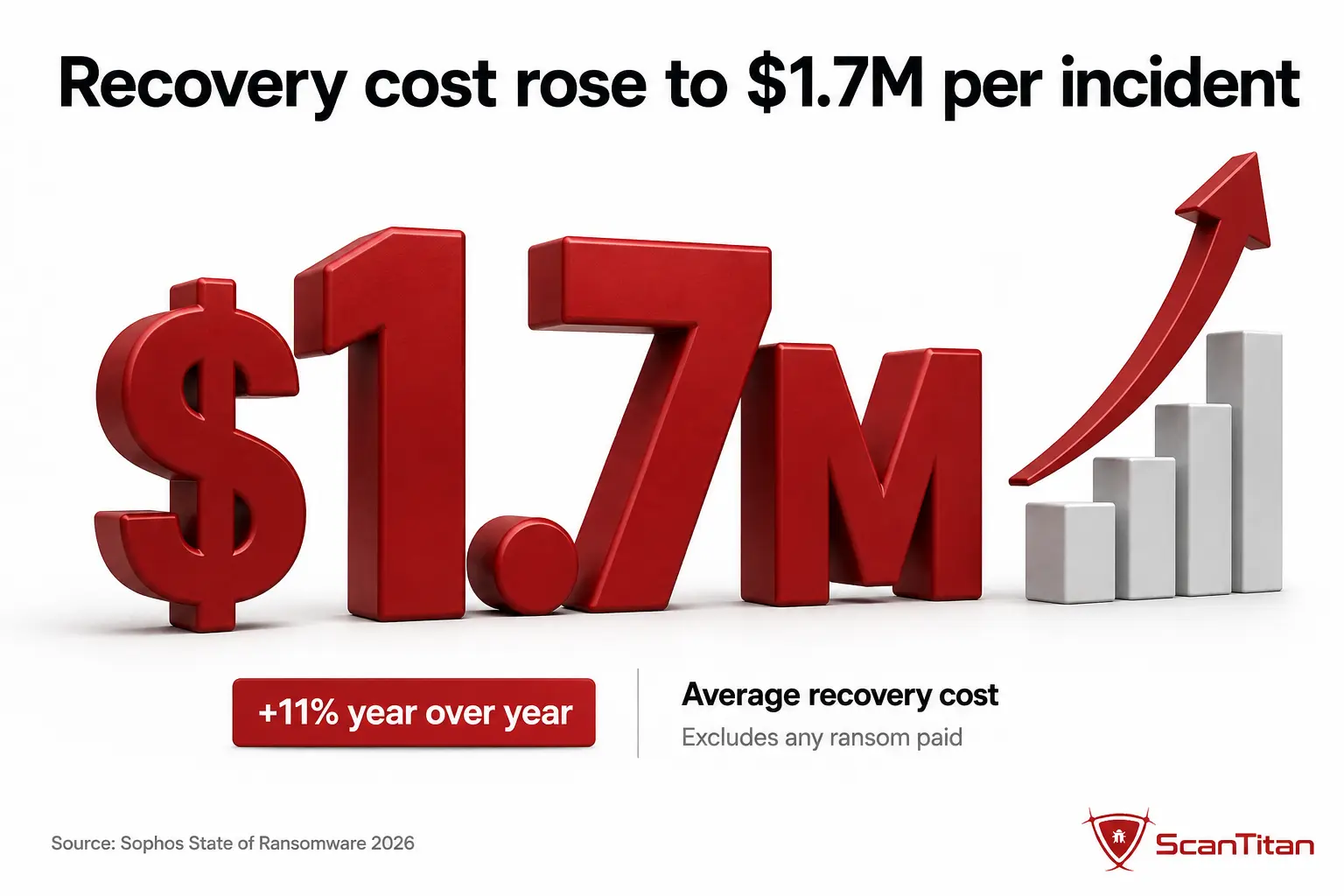 Recovery cost rose to \$1.7M per incident

\$1.7M

+11% year over year

Average recovery cost

Excludes any ransom paid

Source: Sophos State of Ransomware 2026

ScanTitan